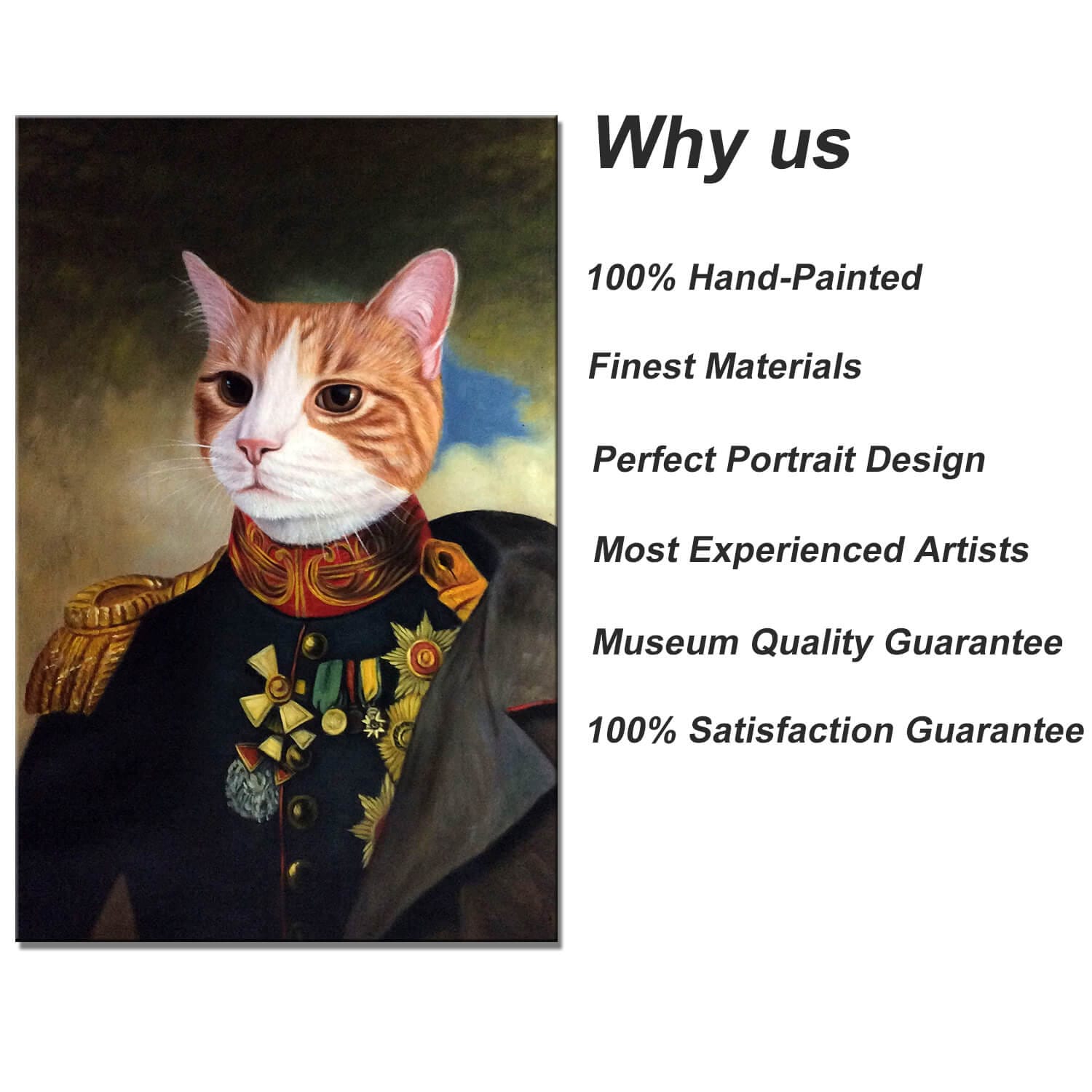 Why us

100% Hand-Painted

Finest Materials

Perfect Portrait Design

Most Experienced Artists

Museum Quality Guarantee

100% Satisfaction Guarantee